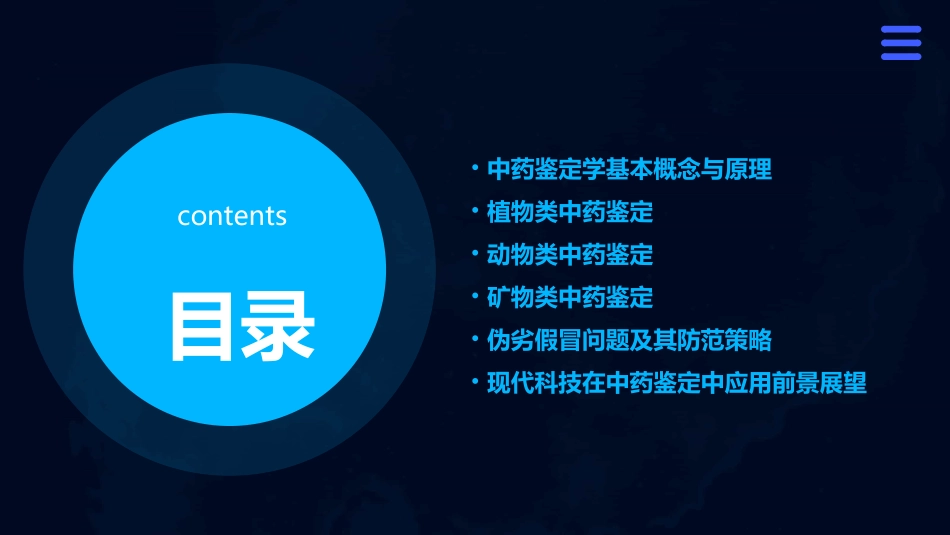 contents

目录

• 中药鉴定学基本概念与原理
• 植物类中药鉴定
• 动物类中药鉴定
• 矿物类中药鉴定
• 伪劣假冒问题及其防范策略
• 现代科技在中药鉴定中应用前景展望